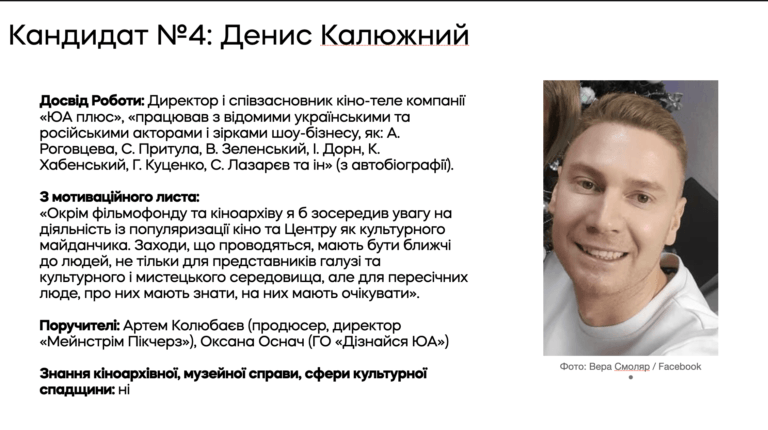 Кандидат №4: Денис Калюжний

**Досвід Роботи:** Директор і співзасновник кіно-теле компанії «ЮА плюс», «працював з відомими українськими та російськими акторами і зірками шоу-бізнесу, як: А. Роговцева, С. Притула, В. Зеленський, І. Дорн, К. Хабенський, Г. Куценко, С. Лазарєв та ін» (з автобіографії).

**З мотиваційного листа:**
«Окрім фільмофонду та кіноархіву я б зосередив увагу на діяльність із популяризації кіно та Центру як культурного майданчика. Заходи, що проводяться, мають бути ближчі до людей, не тільки для представників галузі та культурного і мистецького середовища, але для пересічних люде, про них мають знати, на них мають очікувати».

**Поручителі:** Артем Колюбаєв (продюсер, директор «Мейнстрім Пікчерз»), Оксана Оснач (ГО «Дізнайся ЮА»)

**Знання кіноархівної, музейної справи, сфери культурної спадщини:** ні

Фото: Вера Смоляр / Facebook